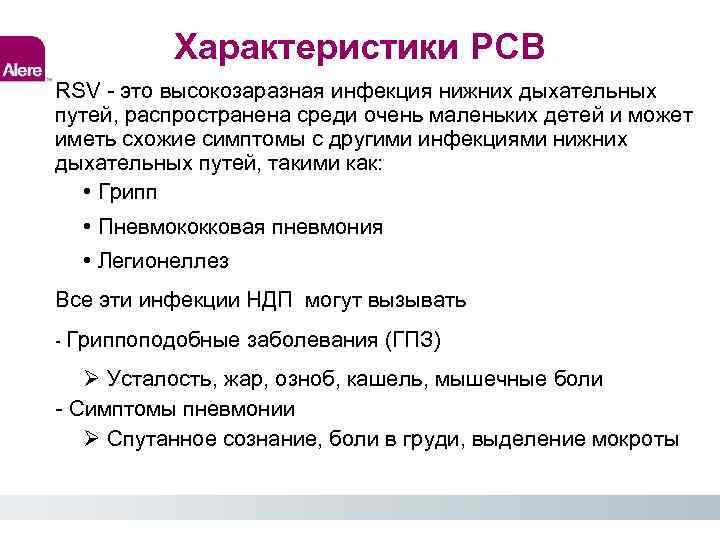 Alere

Характеристики РСВ

RSV - это высокозаразная инфекция нижних дыхательных путей, распространена среди очень маленьких детей и может иметь схожие симптомы с другими инфекциями нижних дыхательных путей, такими как:

• Грипп

• Пневмококковая пневмония

• Легионеллез

Все эти инфекции НДП могут вызывать

- Гриппоподобные заболевания (ГПЗ)

➢ Усталость, жар, озноб, кашель, мышечные боли

- Симптомы пневмонии

➢ Спутанное сознание, боли в груди, выделение мокроты